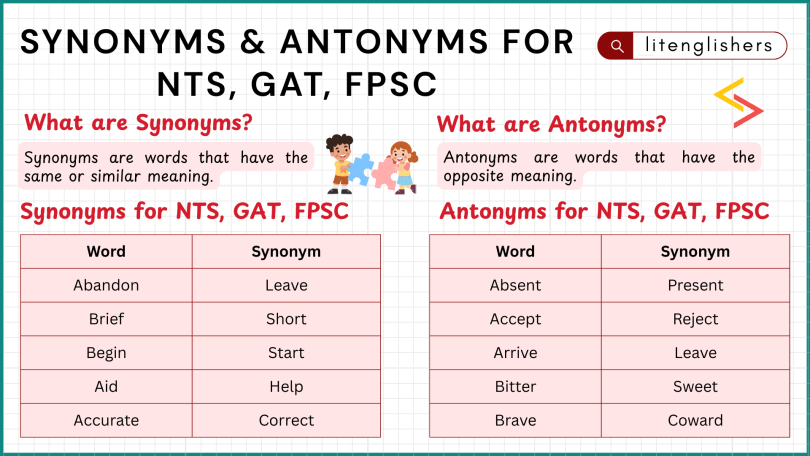 SYNONYMS & ANTONYMS FOR NTS, GAT, FPSC

litenglishers

What are Synonyms?

Synonyms are words that have the same or similar meaning.

Synonyms for NTS, GAT, FPSC

| Word | Synonym |
|---|---|
| Abandon | Leave |
| Brief | Short |
| Begin | Start |
| Aid | Help |
| Accurate | Correct |

What are Antonyms?

Antonyms are words that have the opposite meaning.

Antonyms for NTS, GAT, FPSC

| Word | Synonym |
|---|---|
| Absent | Present |
| Accept | Reject |
| Arrive | Leave |
| Bitter | Sweet |
| Brave | Coward |